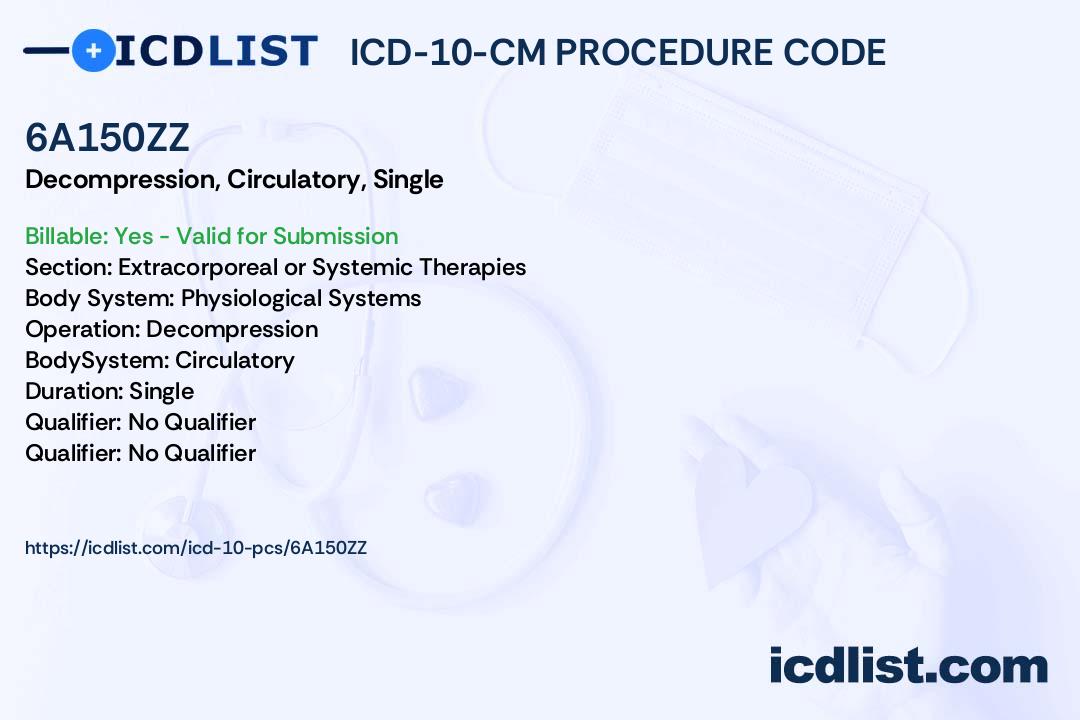 ICDLIST ICD-10-CM PROCEDURE CODE

6A150ZZ

Decompression, Circulatory, Single

Billable: Yes - Valid for Submission
Section: Extracorporeal or Systemic Therapies
Body System: Physiological Systems
Operation: Decompression
BodySystem: Circulatory
Duration: Single
Qualifier: No Qualifier
Qualifier: No Qualifier

https://icdlist.com/icd-10-pcs/6A150ZZ

icdlist.com